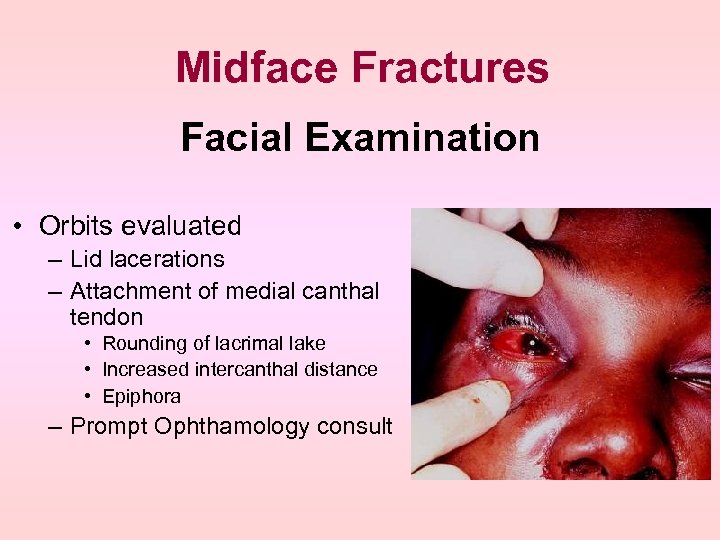 Midface Fractures

Facial Examination

• Orbits evaluated
– Lid lacerations
– Attachment of medial canthal tendon
• Rounding of lacrimal lake
• Increased intercanthal distance
• Epiphora
– Prompt Ophthamology consult